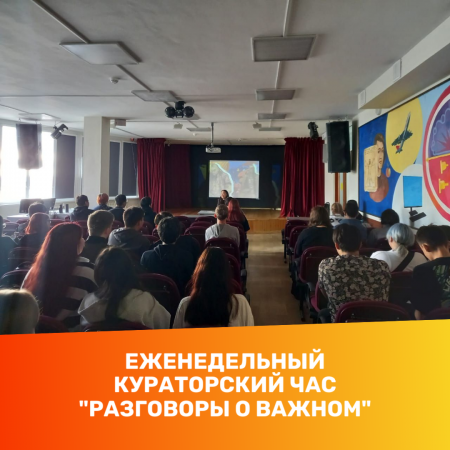 ЕЖЕНЕДЕЛЬНЫЙ КУРАТОРСКИЙ ЧАС "РАЗГОВОРЫ О ВАЖНОМ"